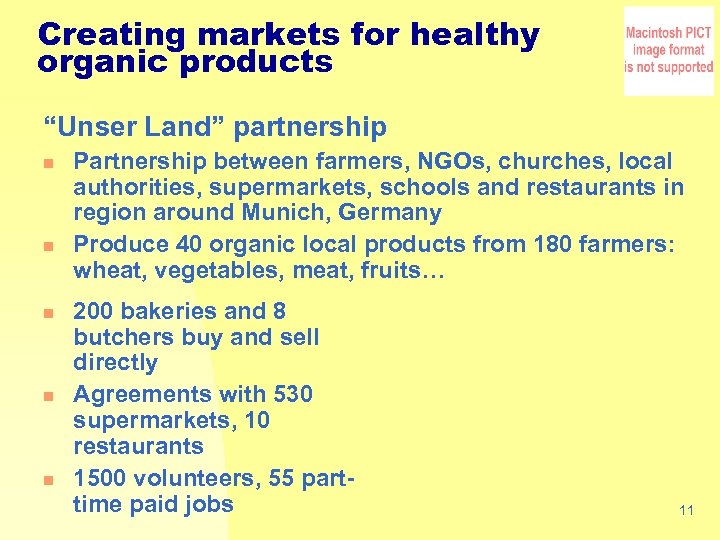 Creating markets for healthy organic products

Macintosh PICT image format is not supported

“Unser Land” partnership

- Partnership between farmers, NGOs, churches, local authorities, supermarkets, schools and restaurants in region around Munich, Germany
- Produce 40 organic local products from 180 farmers: wheat, vegetables, meat, fruits…
- 200 bakeries and 8 butchers buy and sell directly
- Agreements with 530 supermarkets, 10 restaurants
- 1500 volunteers, 55 part-time paid jobs

11